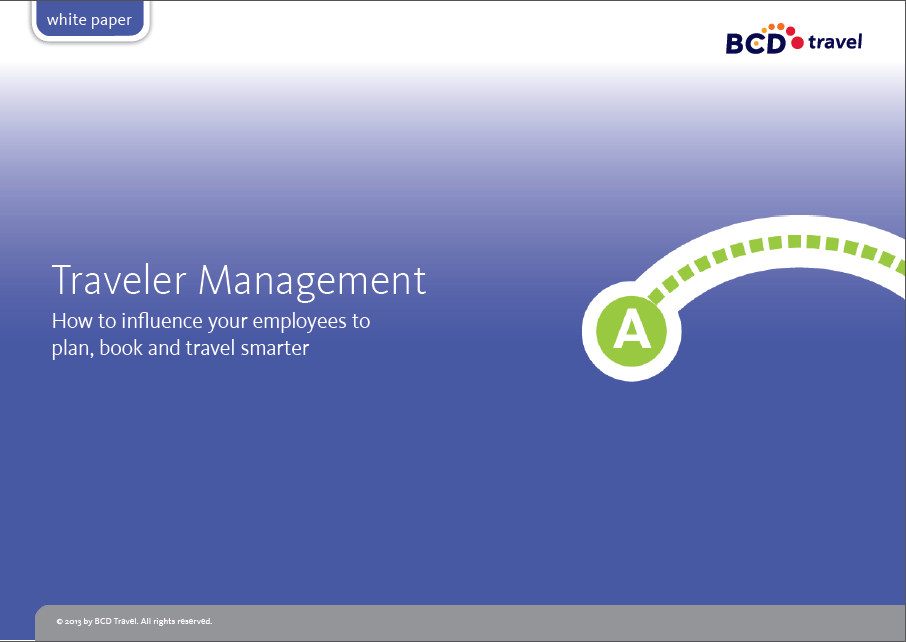 white paper

BCD travel

Traveler Management

How to influence your employees to plan, book and travel smarter

A

© 2013 by BCD Travel. All rights reserved.